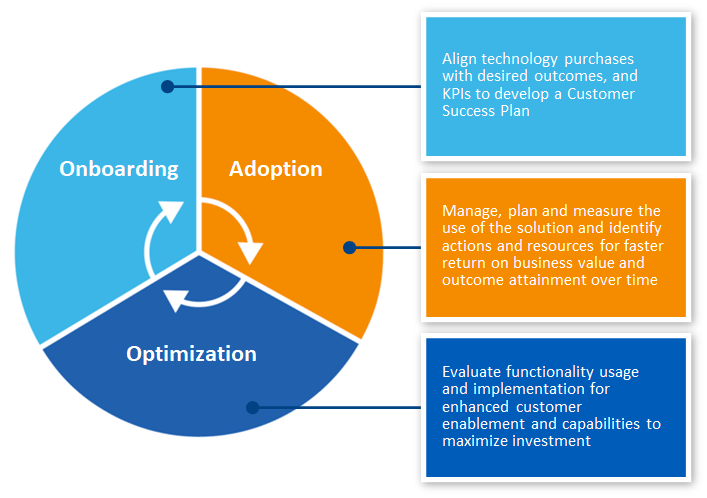 Onboarding

Adoption

Optimization

Align technology purchases with desired outcomes, and KPIs to develop a Customer Success Plan

Manage, plan and measure the use of the solution and identify actions and resources for faster return on business value and outcome attainment over time

Evaluate functionality usage and implementation for enhanced customer enablement and capabilities to maximize investment